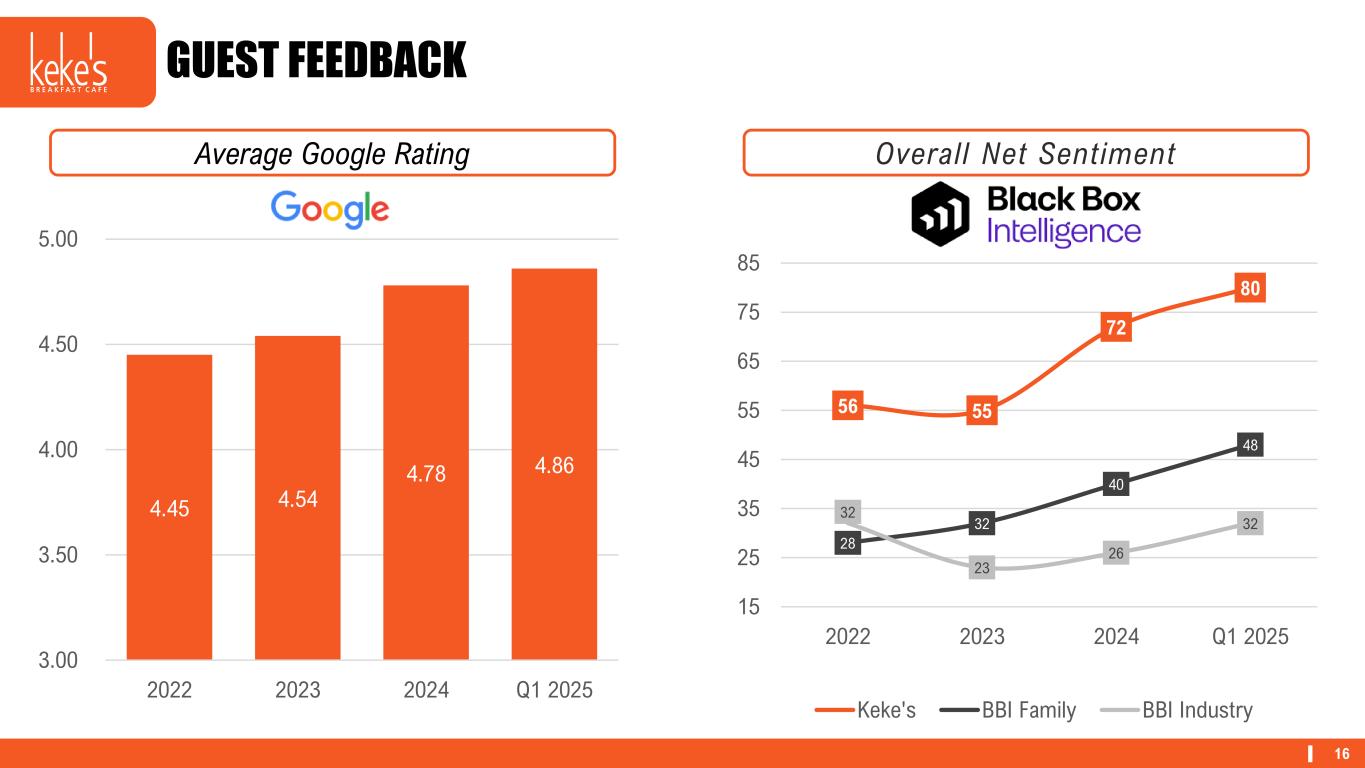 keke's
BREAKFAST CAFE

GUEST FEEDBACK

Average Google Rating

Google

5.00
4.50
4.00
3.50
3.00

4.45
4.54
4.78
4.86

2022
2023
2024
Q1 2025

Overall Net Sentiment

Black Box Intelligence

85
75
65
55
45
35
25
15

56
55
72
80

28
32
40
48

32
23
26
32

2022
2023
2024
Q1 2025

Keke's
BBI Family
BBI Industry

16